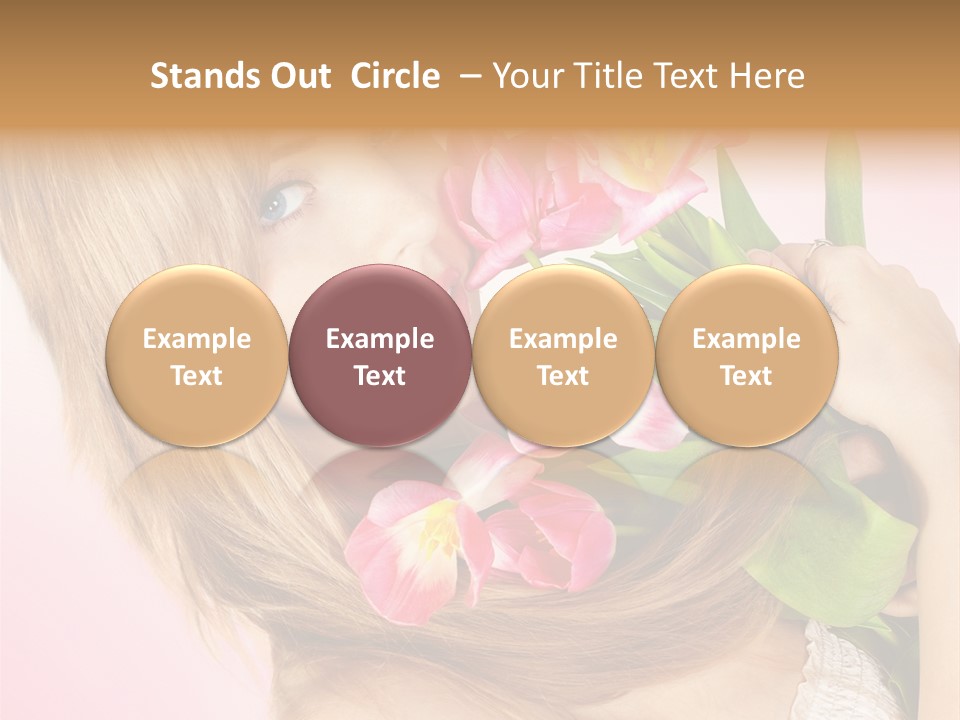 Stands Out Circle – Your Title Text Here

Example Text

Example Text

Example Text

Example Text